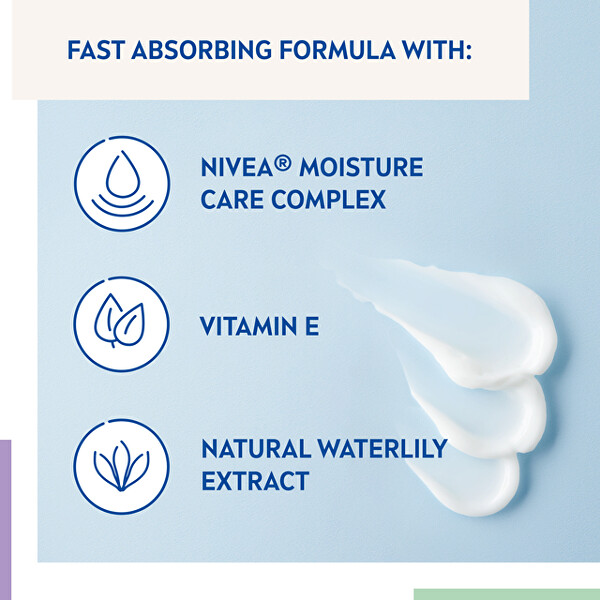 FAST ABSORBING FORMULA WITH:

NIVEA® MOISTURE CARE COMPLEX

VITAMIN E

NATURAL WATERLILY EXTRACT